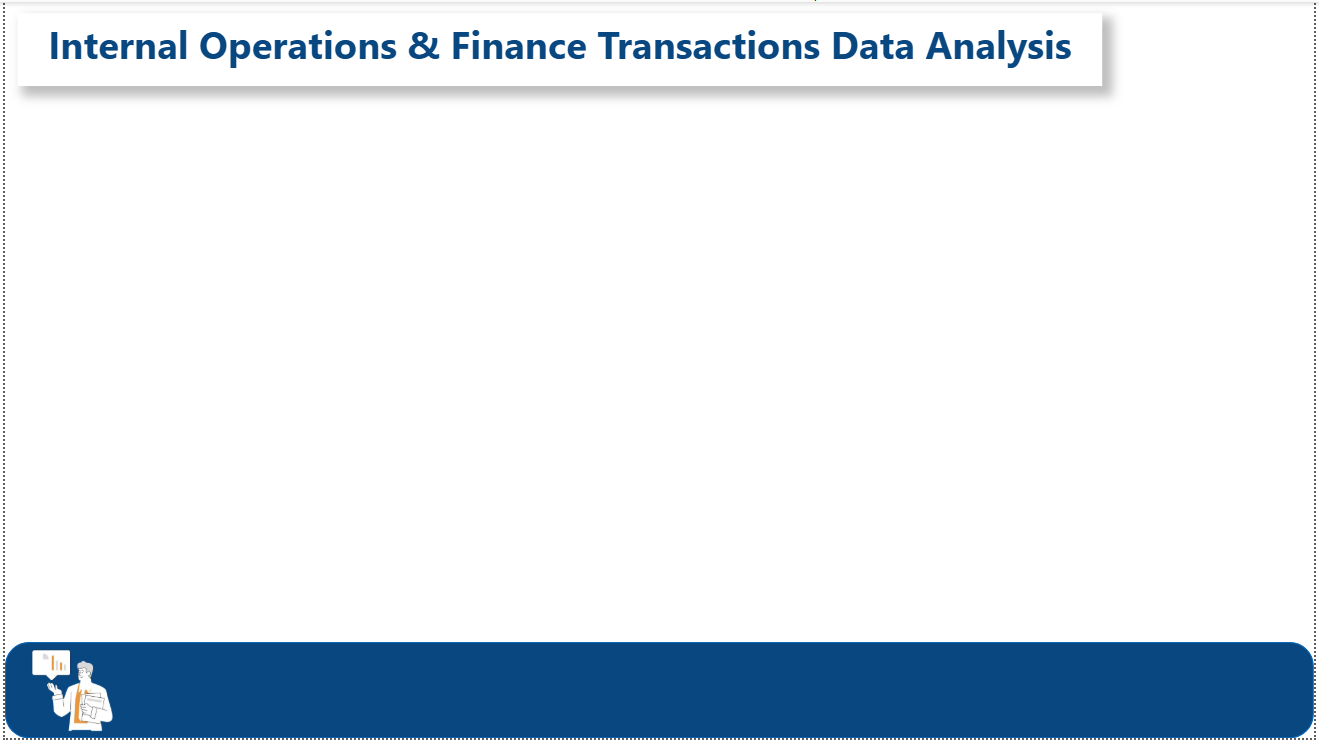 Internal Operations & Finance Transactions Data Analysis